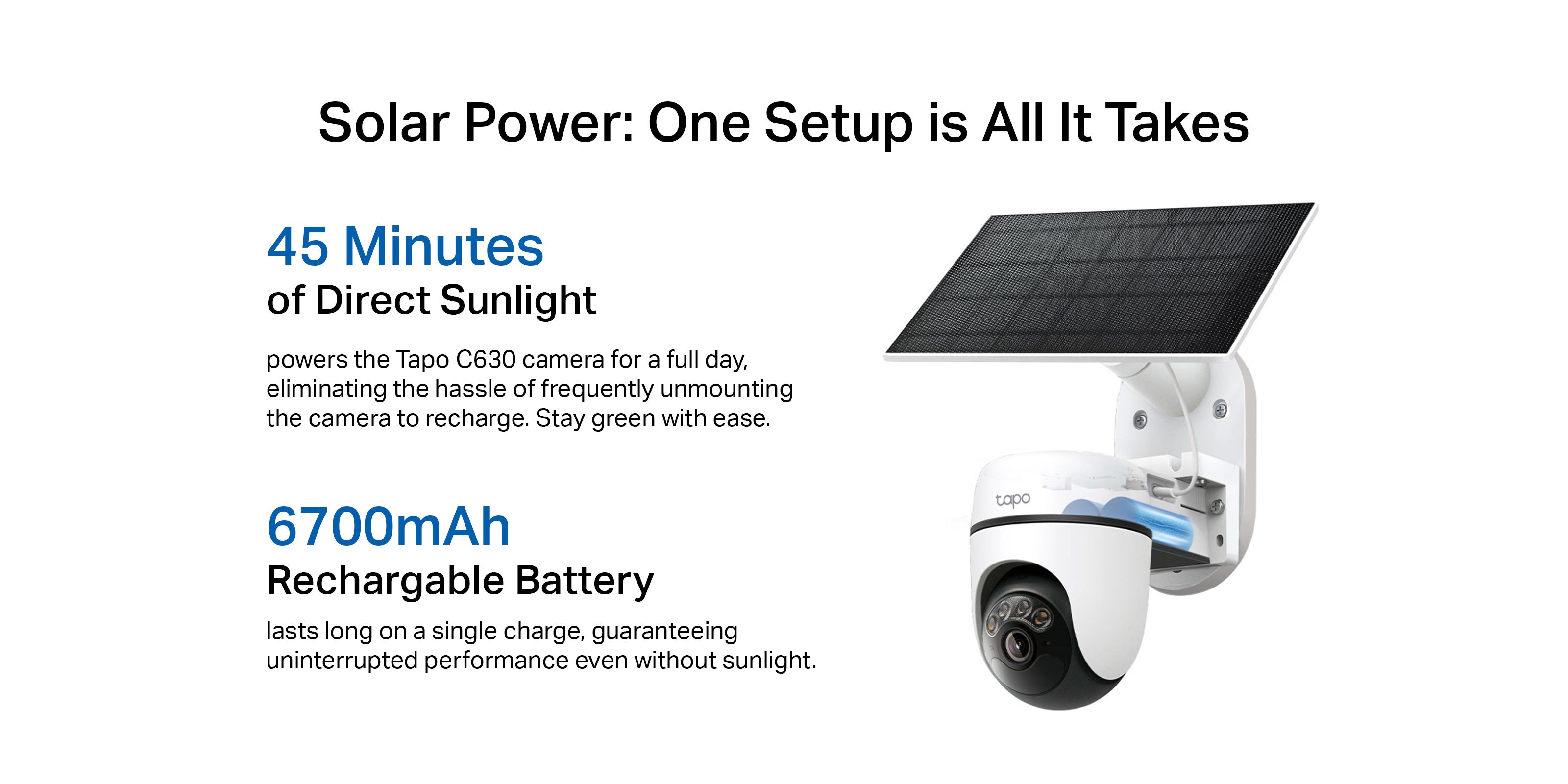 Solar Power: One Setup is All It Takes

45 Minutes
of Direct Sunlight

powers the Tapo C630 camera for a full day, eliminating the hassle of frequently unmounting the camera to recharge. Stay green with ease.

6700mAh
Rechargable Battery

lasts long on a single charge, guaranteeing uninterrupted performance even without sunlight.

tapo